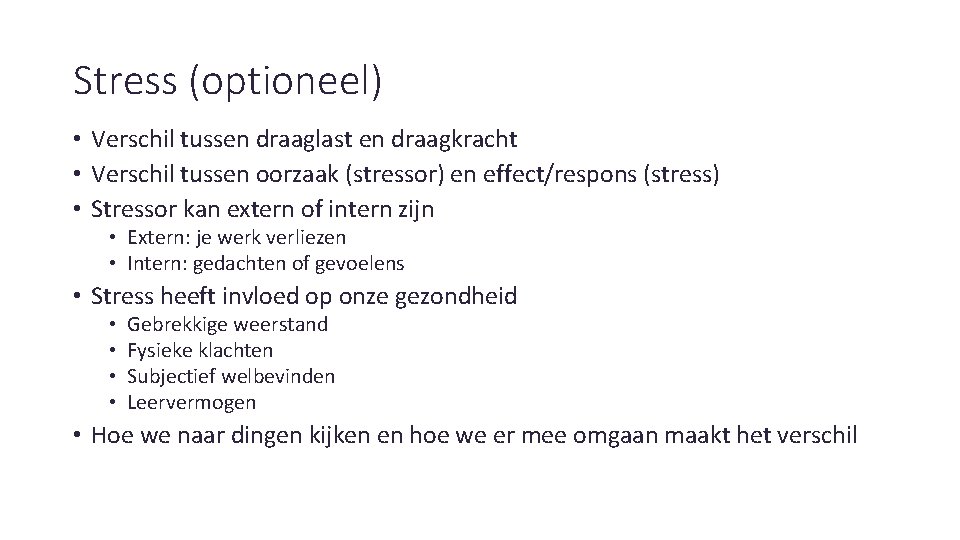 Stress (optioneel)

• Verschil tussen draaglast en draagkracht
• Verschil tussen oorzaak (stressor) en effect/respons (stress)
• Stressor kan extern of intern zijn
  • Extern: je werk verliezen
  • Intern: gedachten of gevoelens
• Stress heeft invloed op onze gezondheid
  • Gebrekkige weerstand
  • Fysieke klachten
  • Subjectief welbevinden
  • Leervermogen
• Hoe we naar dingen kijken en hoe we er mee omgaan maakt het verschil